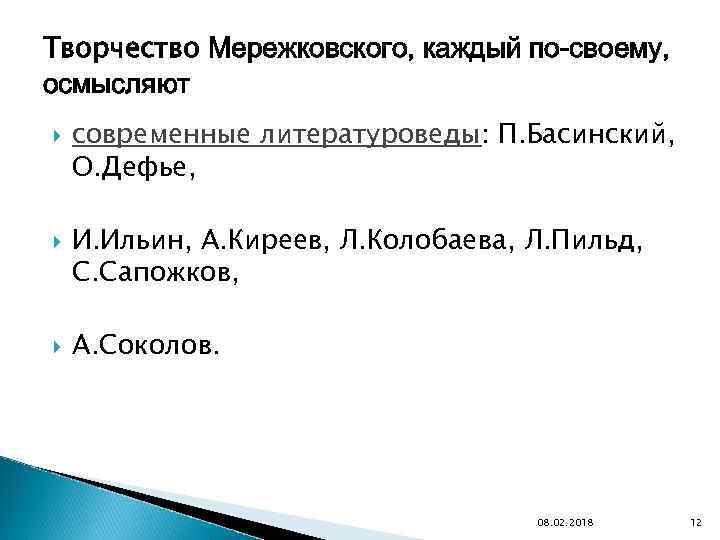 Творчество Мережковского, каждый по-своему, осмысляют

современные литературоведы: П.Басинский, О.Дефье,

И.Ильин, А.Киреев, Л.Колобаева, Л.Пильд, С.Сапожков,

А.Соколов.

08.02.2018

12